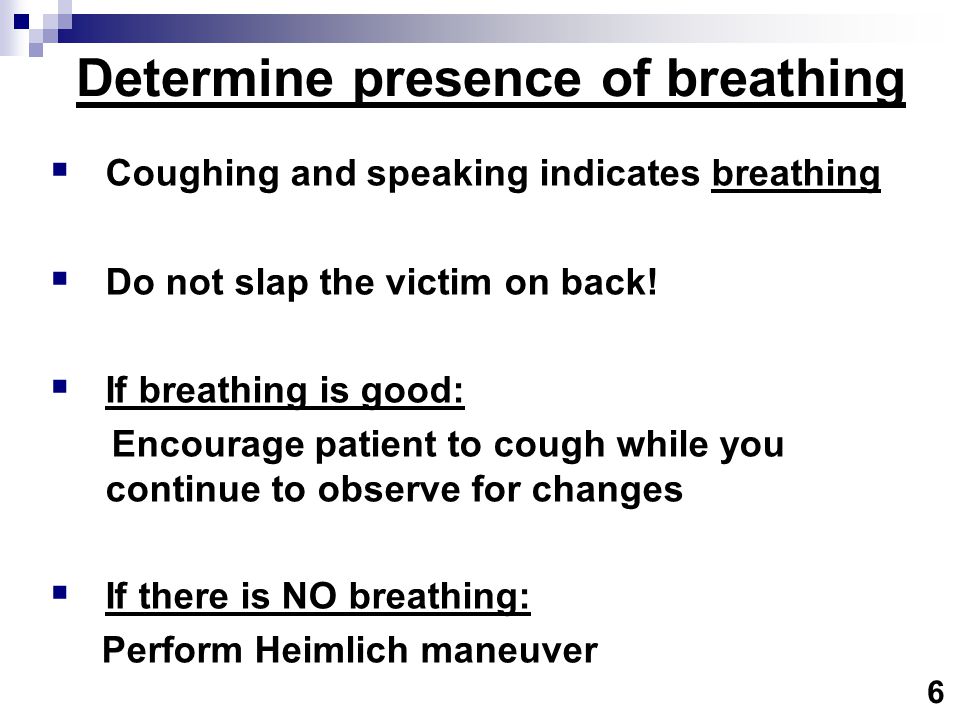 Determine presence of breathing

▪ Coughing and speaking indicates breathing

▪ Do not slap the victim on back!

▪ If breathing is good:
Encourage patient to cough while you continue to observe for changes

▪ If there is NO breathing:
Perform Heimlich maneuver

6